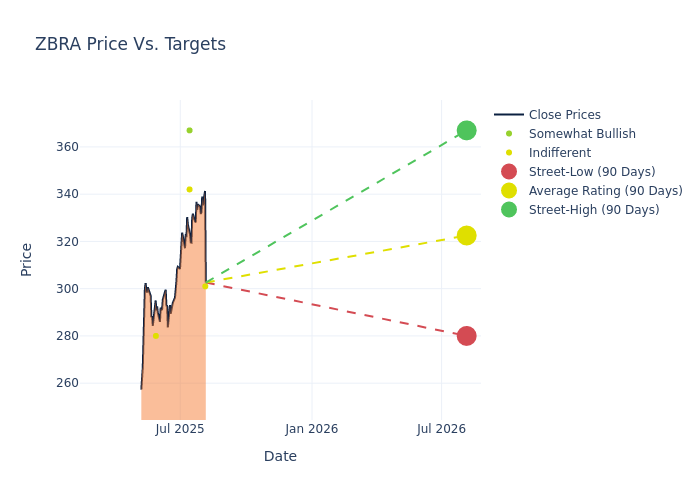 ZBRA Price Vs. Targets

Close Prices
Somewhat Bullish
Indifferent
Street-Low (90 Days)
Average Rating (90 Days)
Street-High (90 Days)

Price

360
340
320
300
280
260

Jul 2025
Jan 2026
Jul 2026

Date